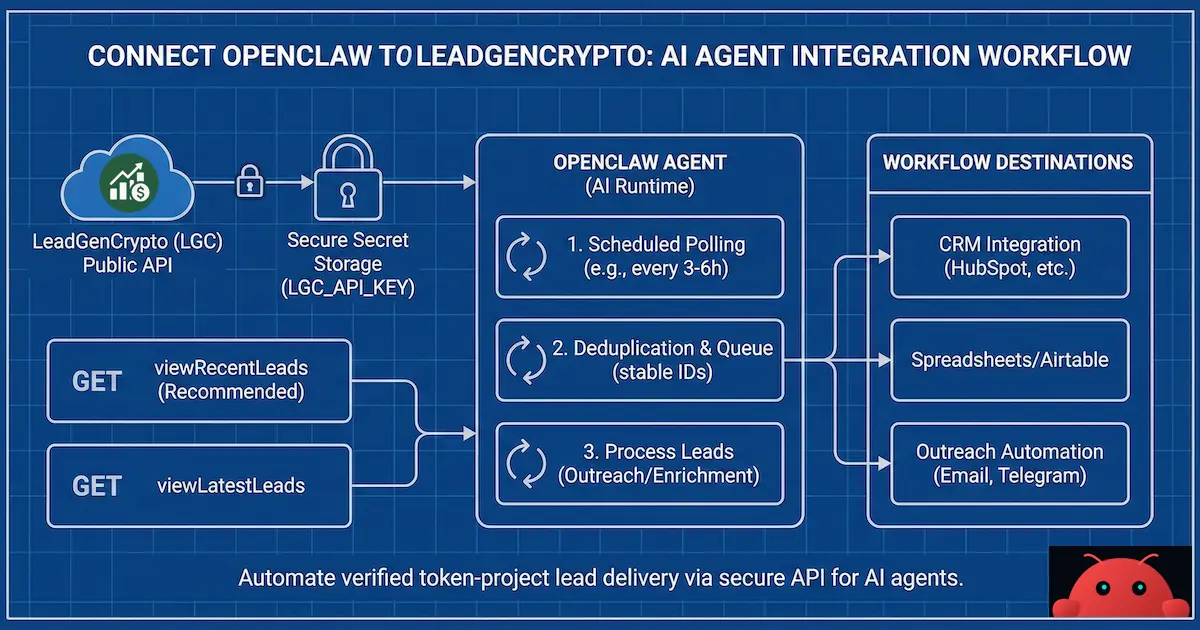 CONNECT OPENCLAW TO LEADGENCRYPTO: AI AGENT INTEGRATION WORKFLOW

LeadGenCrypto (LGC) Public API

Secure Secret Storage (LGC_API_KEY)

GET viewRecentLeads (Recommended)

GET viewLatestLeads

OPENCLAW AGENT (AI Runtime)

1. Scheduled Polling (e.g., every 3-6h)

2. Deduplication & Queue (stable IDs)

3. Process Leads (Outreach/Enrichment)

WORKFLOW DESTINATIONS

CRM Integration (HubSpot, etc.)

Spreadsheets/Airtable

Outreach Automation (Email, Telegram)

Automate verified token-project lead delivery via secure API for AI agents.